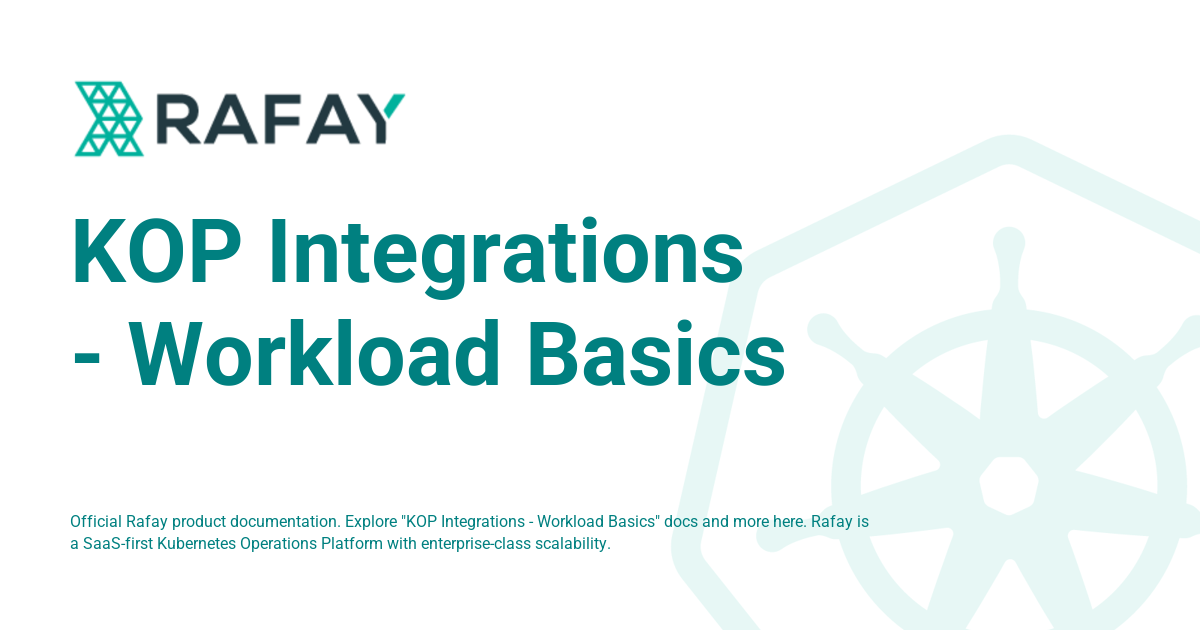 RAFAY

KOP Integrations - Workload Basics

Official Rafay product documentation. Explore "KOP Integrations - Workload Basics" docs and more here. Rafay is a SaaS-first Kubernetes Operations Platform with enterprise-class scalability.